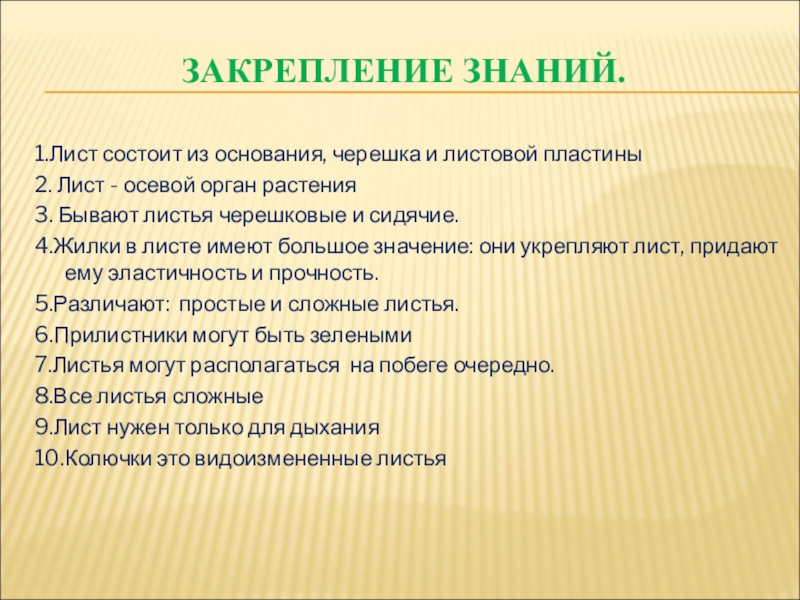 ЗАКРЕПЛЕНИЕ ЗНАНИЙ.

1.Лист состоит из основания, черешка и листовой пластины
2. Лист - осевой орган растения
3. Бывают листья черешковые и сидячие.
4.Жилки в листе имеют большое значение: они укрепляют лист, придают ему эластичность и прочность.
5.Различают: простые и сложные листья.
6.Прилистники могут быть зелеными
7.Листья могут располагаться на побеге очередно.
8.Все листья сложные
9.Лист нужен только для дыхания
10.Колючки это видоизмененные листья